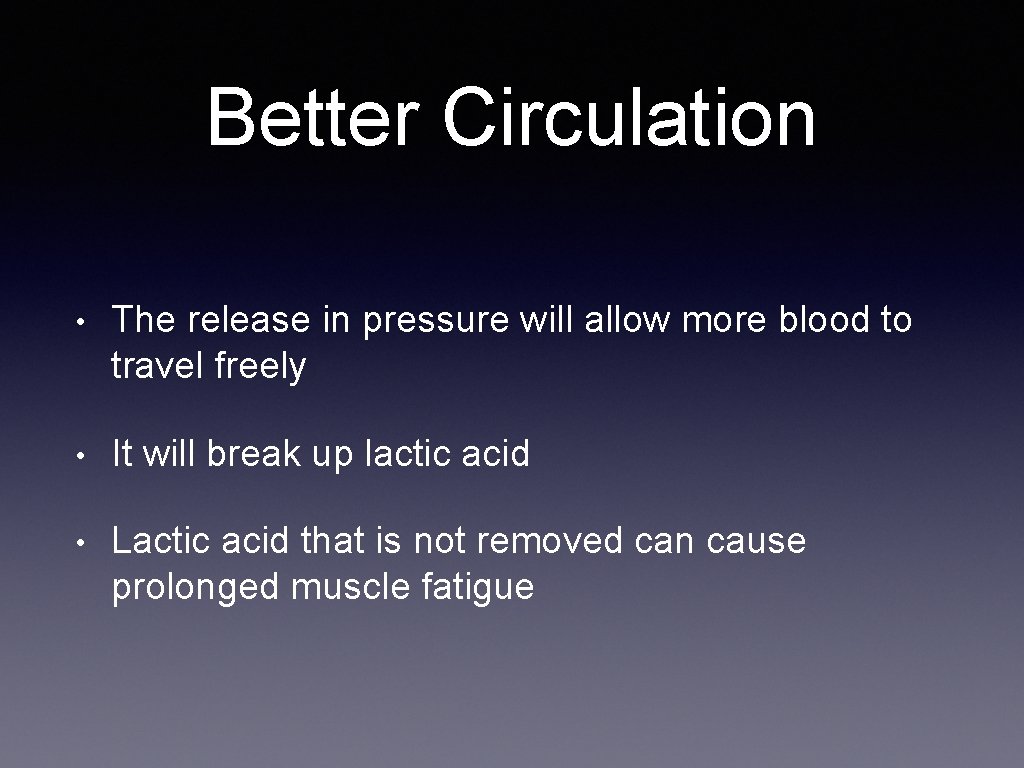 Better Circulation

• The release in pressure will allow more blood to travel freely

• It will break up lactic acid

• Lactic acid that is not removed can cause prolonged muscle fatigue